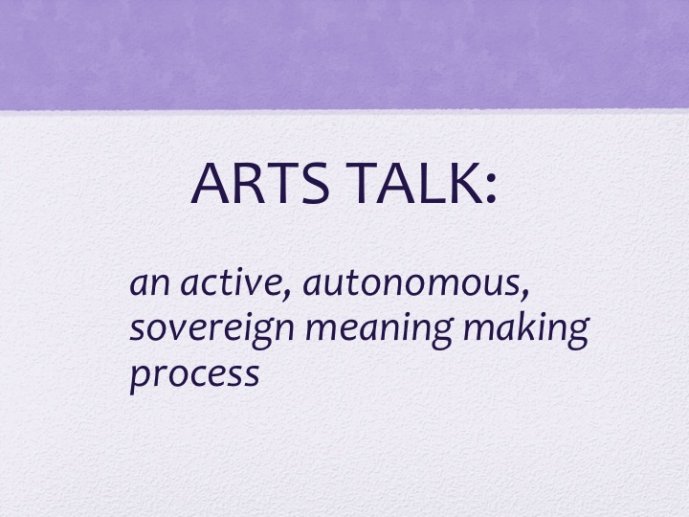 ARTS TALK:

an active, autonomous, sovereign meaning making process